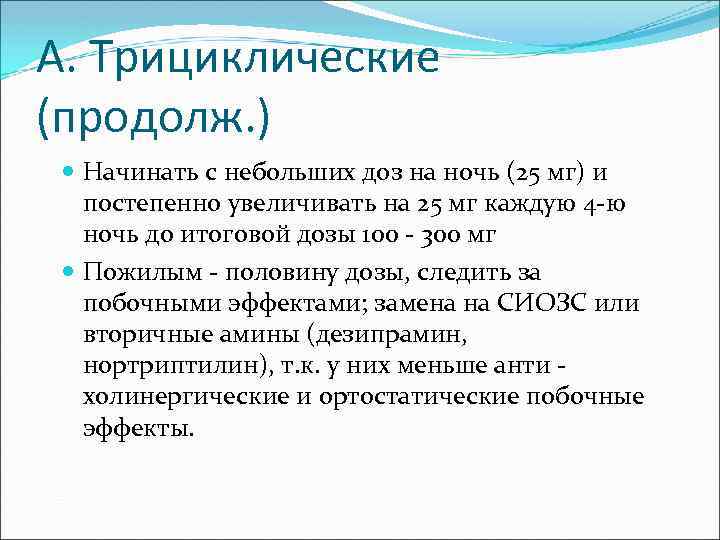 А. Трициклические (продолж.)

Начинать с небольших доз на ночь (25 мг) и постепенно увеличивать на 25 мг каждую 4-ю ночь до итоговой дозы 100 - 300 мг

Пожилым - половину дозы, следить за побочными эффектами; замена на СИОЗС или вторичные амины (дезипрамин, нортриптилин), т.к. у них меньше анти - холинергические и ортостатические побочные эффекты.